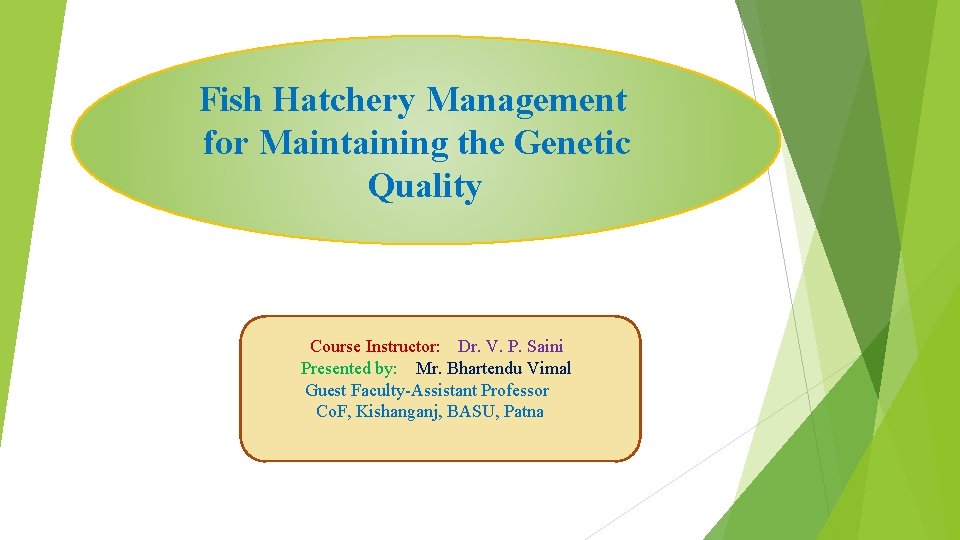 Fish Hatchery Management for Maintaining the Genetic Quality

Course Instructor: Dr. V. P. Saini
Presented by: Mr. Bhartendu Vimal
Guest Faculty-Assistant Professor
CoF, Kishanganj, BASU, Patna